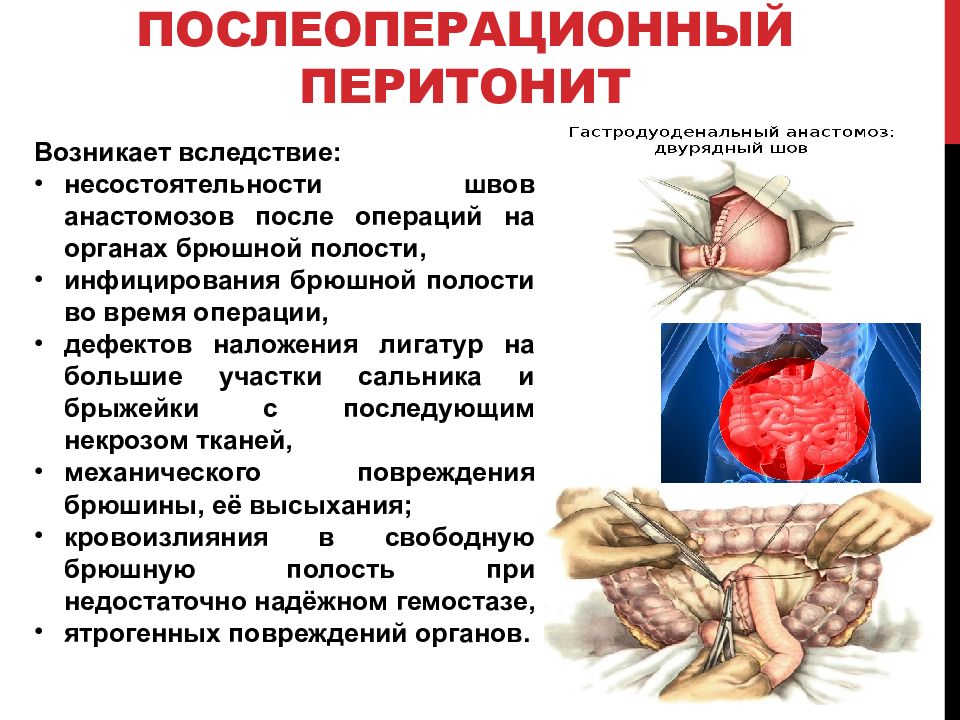 ПОСЛЕОПЕРАЦИОННЫЙ ПЕРИТОНИТ

Возникает вследствие:
• несостоятельности швов анастомозов после операций на органах брюшной полости,
• инфицирования брюшной полости во время операции,
• дефектов наложения лигатур на большие участки сальника и брыжейки с последующим некрозом тканей,
• механического повреждения брюшины, её высыхания;
• кровоизлияния в свободную брюшную полость при недостаточно надёжном гемостазе,
• ятрогенных повреждений органов.

Гастродуоденальный анастомоз: двурядный шов